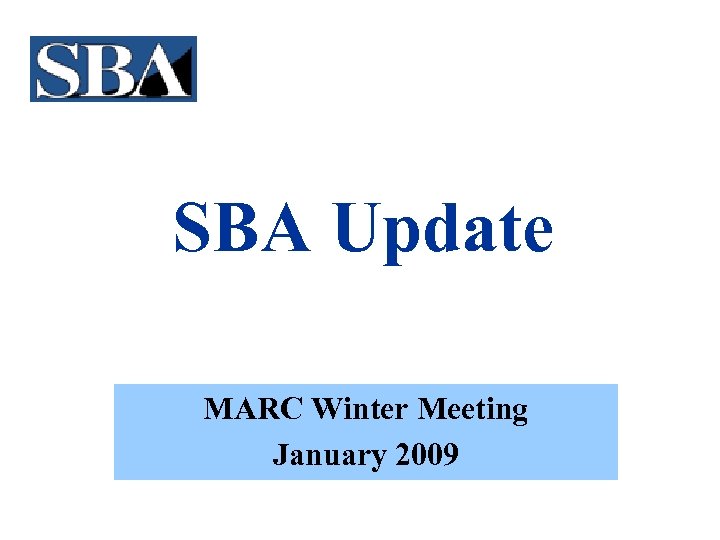 SBA

SBA Update

MARC Winter Meeting
January 2009